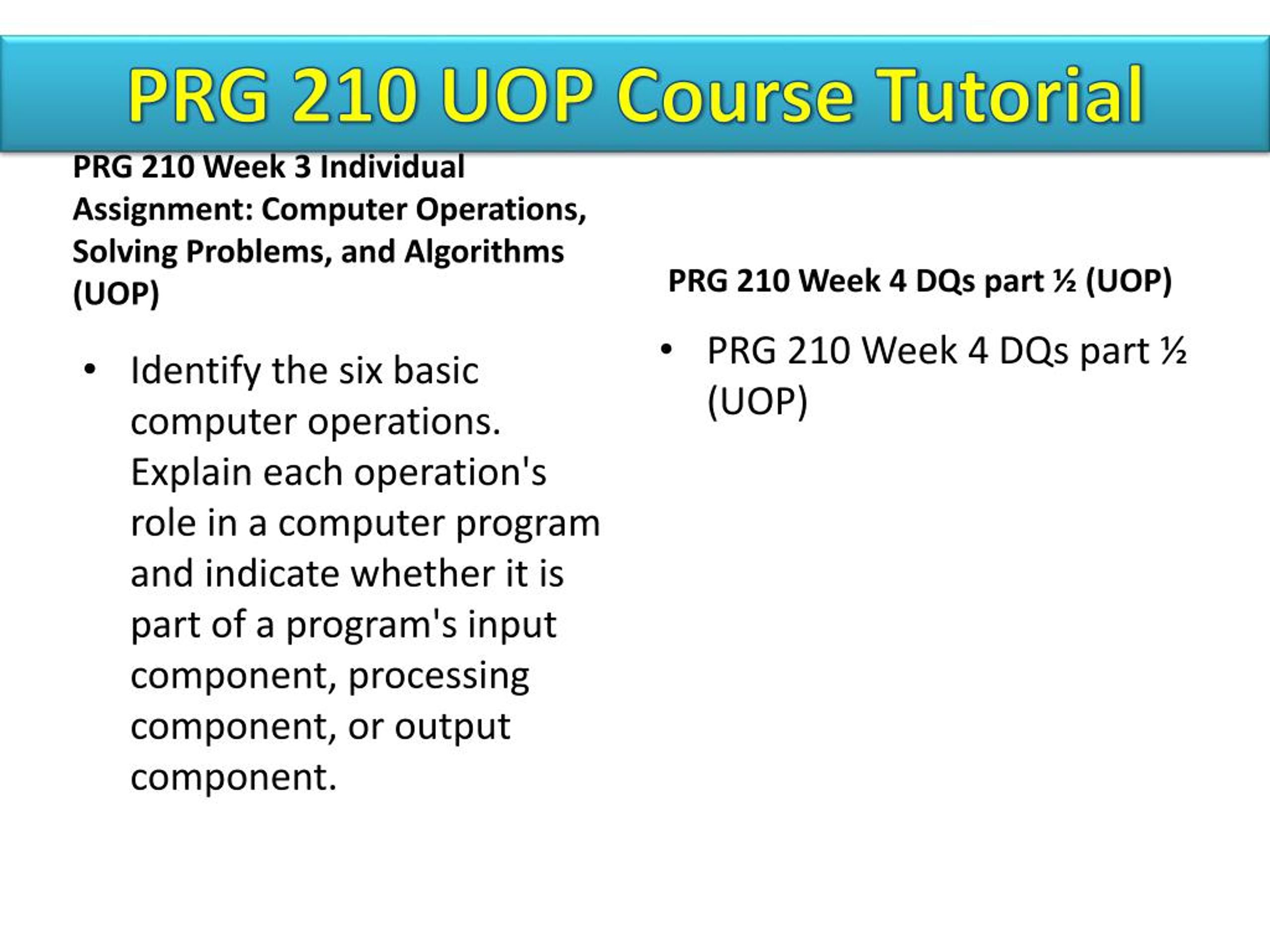 PRG 210 UOP Course Tutorial

PRG 210 Week 3 Individual Assignment: Computer Operations, Solving Problems, and Algorithms (UOP)

• Identify the six basic computer operations. Explain each operation's role in a computer program and indicate whether it is part of a program's input component, processing component, or output component.

PRG 210 Week 4 DQs part ½ (UOP)

• PRG 210 Week 4 DQs part ½ (UOP)